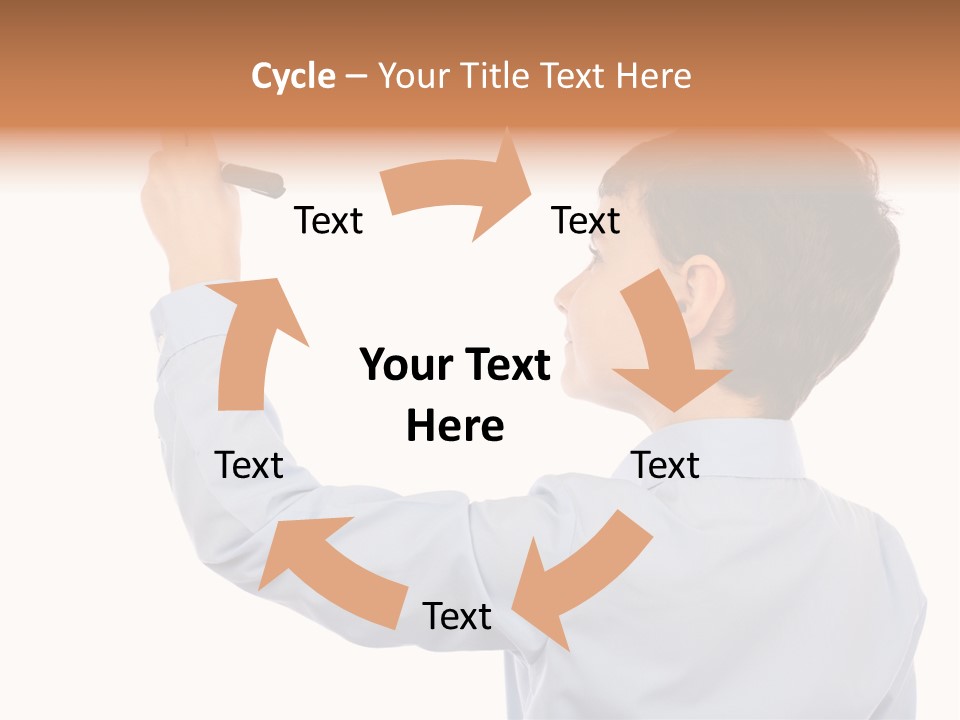 Cycle – Your Title Text Here

Text

Text

Your Text Here

Text

Text

Text